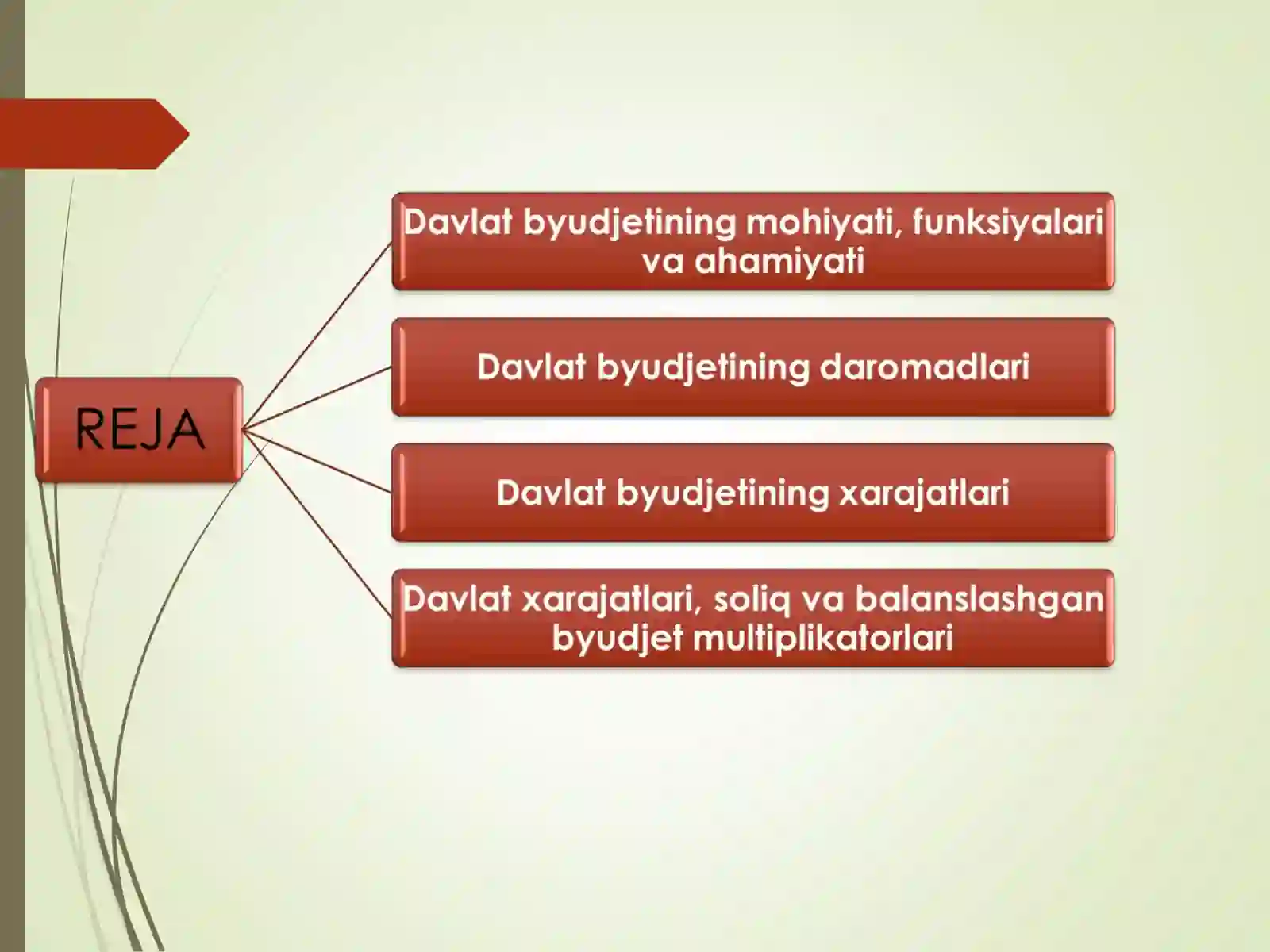 REJA

Davlat byudjetining mohiyati, funksiyalari va ahamiyati

Davlat byudjetining daromadlari

Davlat byudjetining xarajatlari

Davlat xarajatlari, soliq va balanslashgan byudjet multiplikatorlari